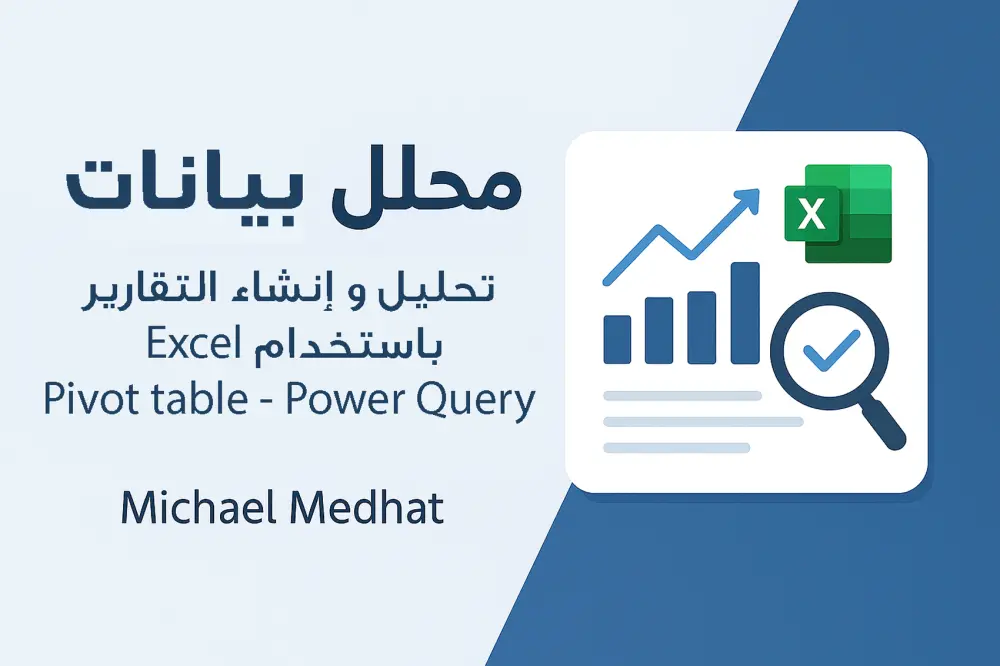 محلل بيانات

تحليل و إنشاء التقارير
باستخدام Excel
Pivot table - Power Query

Michael Medhat

X